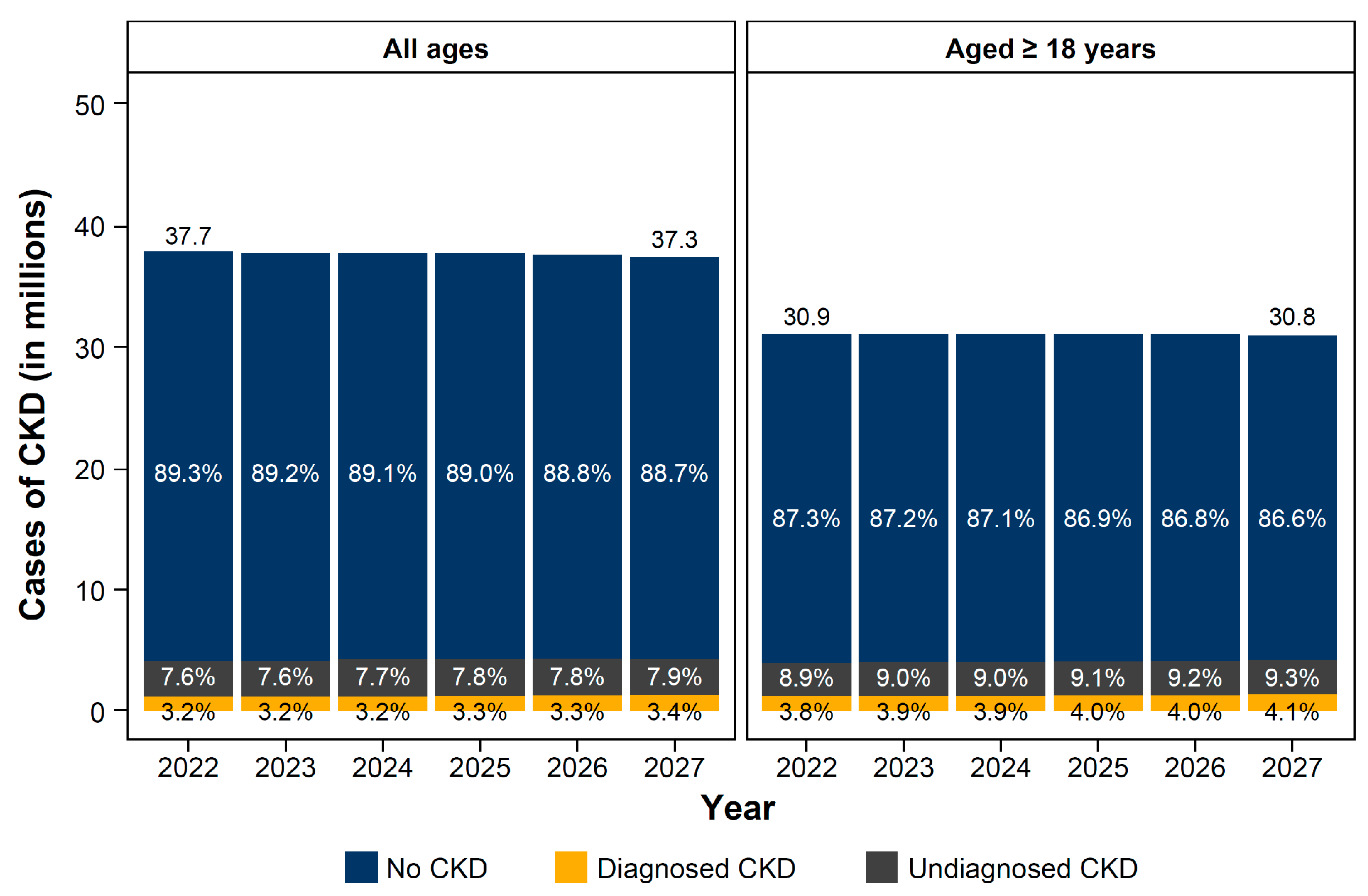 All ages

Aged ≥ 18 years

Cases of CKD (in millions)

50
40
30
20
10
0

37.7
37.3
89.3%
89.2%
89.1%
89.0%
88.8%
88.7%
7.6%
7.6%
7.7%
7.8%
7.8%
7.9%
3.2%
3.2%
3.2%
3.3%
3.3%
3.4%

2022
2023
2024
2025
2026
2027

30.9
30.8
87.3%
87.2%
87.1%
86.9%
86.8%
86.6%
8.9%
9.0%
9.0%
9.1%
9.2%
9.3%
3.8%
3.9%
3.9%
4.0%
4.0%
4.1%

2022
2023
2024
2025
2026
2027

Year

No CKD
Diagnosed CKD
Undiagnosed CKD